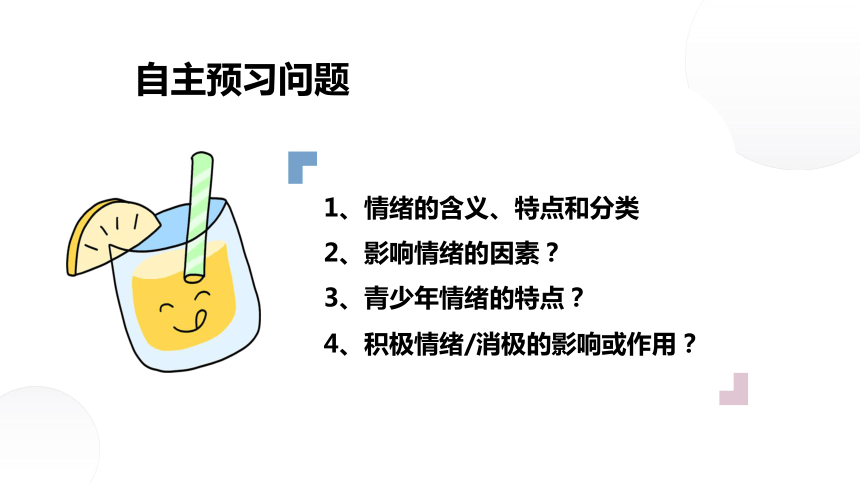 自主预习问题

1、情绪的含义、特点和分类

2、影响情绪的因素？

3、青少年情绪的特点？

4、积极情绪/消极的影响或作用？